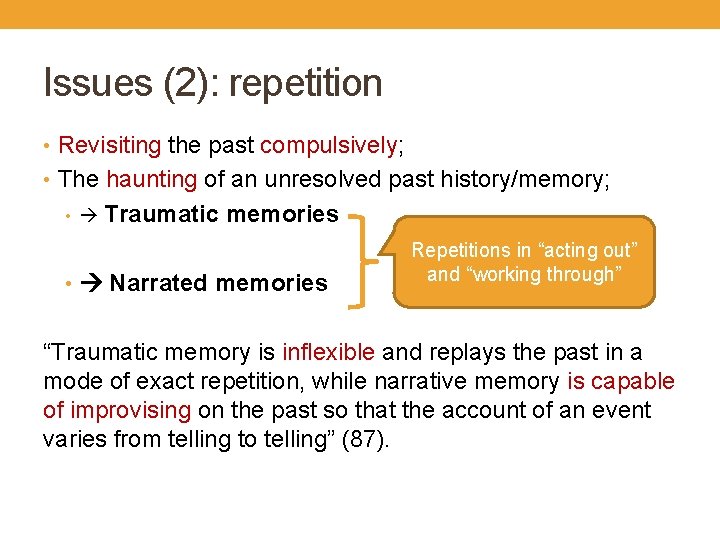 Issues (2): repetition

• Revisiting the past compulsively;
• The haunting of an unresolved past history/memory;
  • → Traumatic memories
  • → Narrated memories

Repetitions in “acting out” and “working through”

“Traumatic memory is inflexible and replays the past in a mode of exact repetition, while narrative memory is capable of improvising on the past so that the account of an event varies from telling to telling” (87).